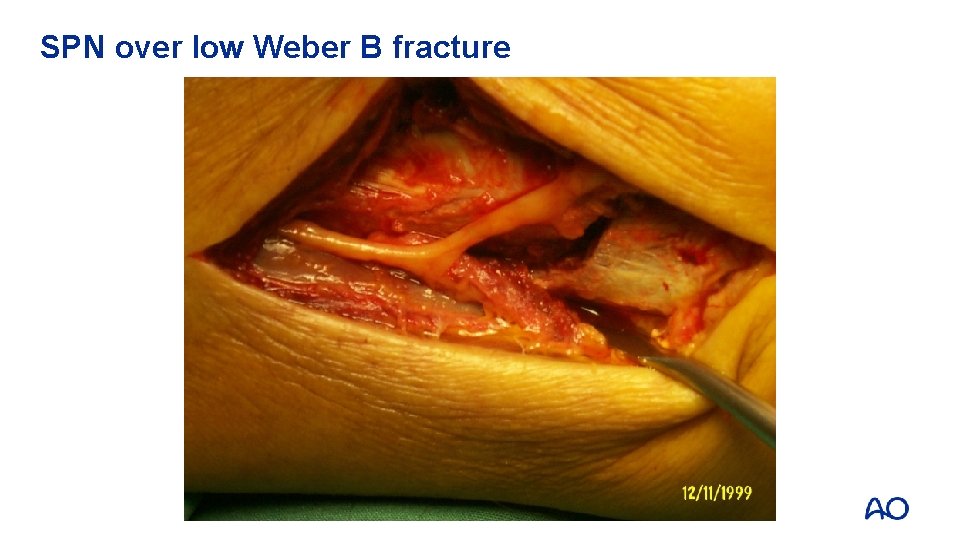 SPN over low Weber B fracture

12/11/1999

AO